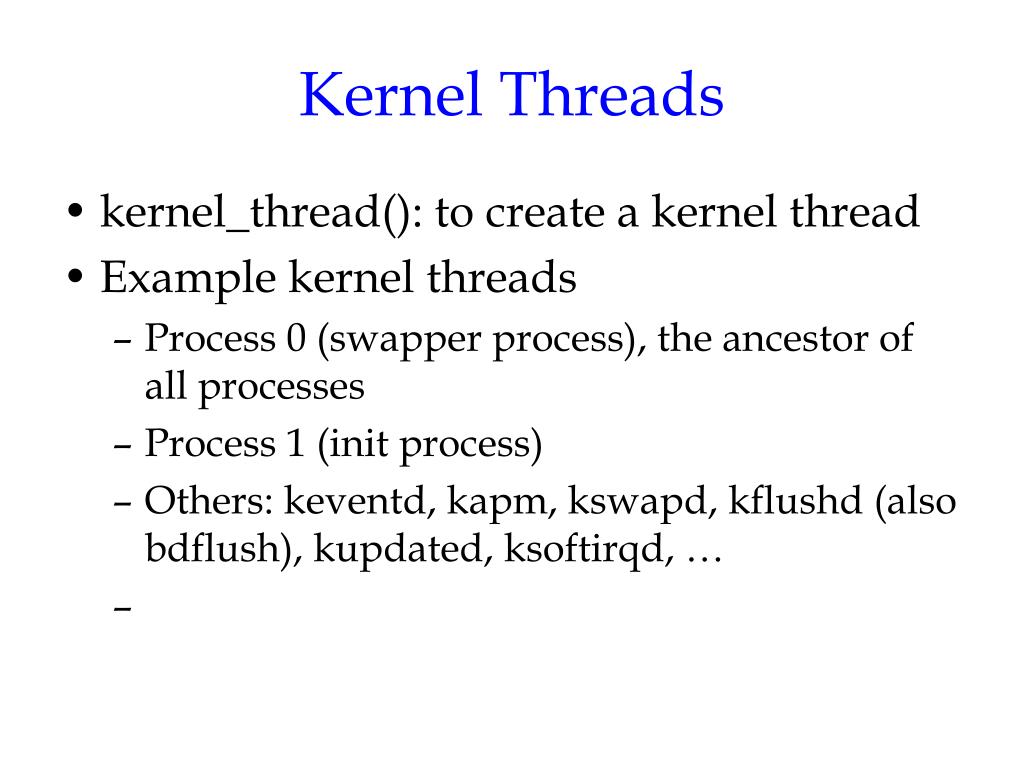 Kernel Threads

• kernel_thread(): to create a kernel thread
• Example kernel threads
– Process 0 (swapper process), the ancestor of all processes
– Process 1 (init process)
– Others: keventd, kapm, kswapd, kflushd (also bdflush), kupdated, ksoftirqd, …
–